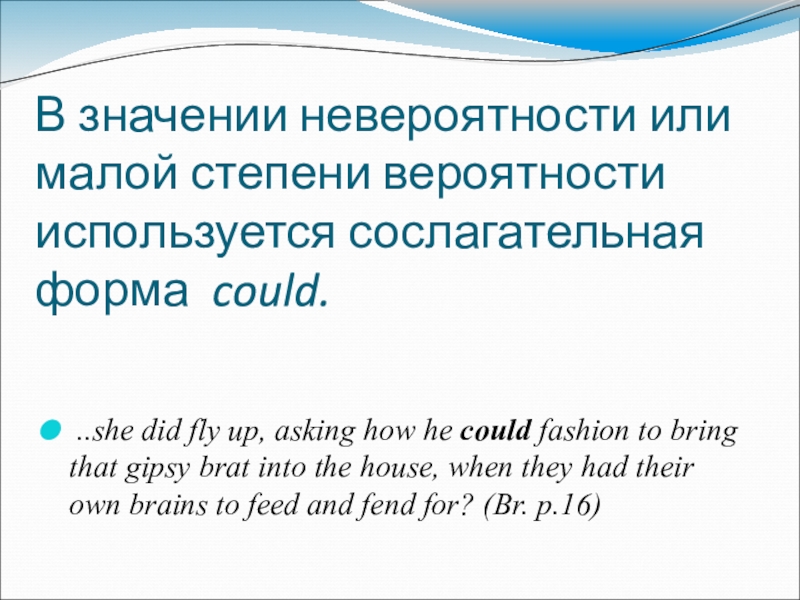 В значении невероятности или малой степени вероятности используется сослагательная форма could.

..she did fly up, asking how he could fashion to bring that gipsy brat into the house, when they had their own brains to feed and fend for? (Br. p.16)